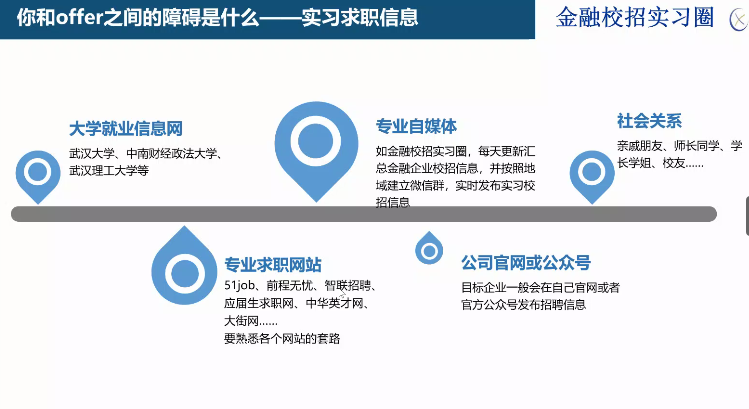 你和offer之间的障碍是什么——实习求职信息

金融校招实习圈

大学就业信息网
武汉大学、中南财经政法大学、武汉理工大学等

专业自媒体
如金融校招实习圈，每天更新汇总金融企业校招信息，并按照地域建立微信群，实时发布实习校招信息

社会关系
亲戚朋友、师长同学、学长学姐、校友……

专业求职网站
51job、前程无忧、智联招聘、应届生求职网、中华英才网、大街网……
要熟悉各个网站的套路

公司官网或公众号
目标企业一般会在自己官网或者官方公众号发布招聘信息